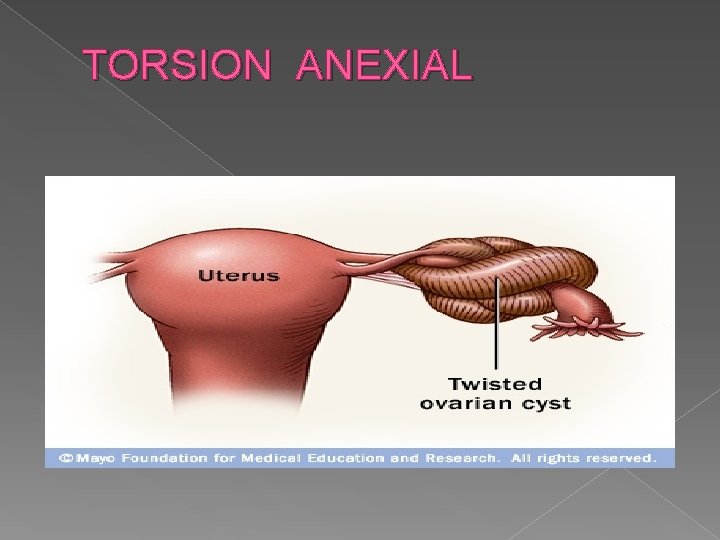 TORSION ANEXIAL

Uterus

Twisted ovarian cyst

© Mayo Foundation for Medical Education and Research. All rights reserved.